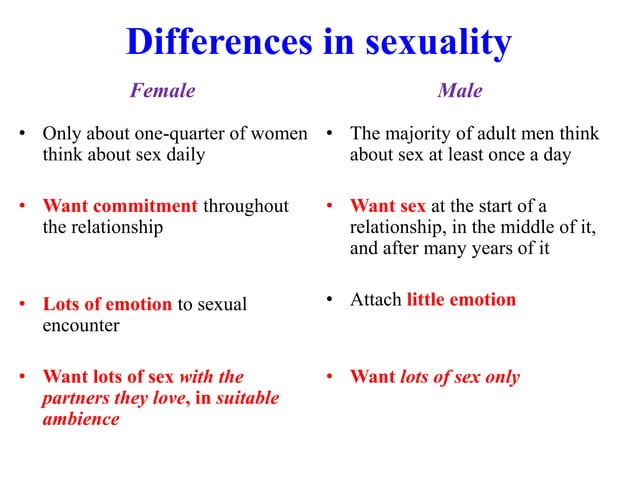 Differences in sexuality

Female

• Only about one-quarter of women think about sex daily

• Want commitment throughout the relationship

• Lots of emotion to sexual encounter

• Want lots of sex with the partners they love, in suitable ambience

Male

• The majority of adult men think about sex at least once a day

• Want sex at the start of a relationship, in the middle of it, and after many years of it

• Attach little emotion

• Want lots of sex only